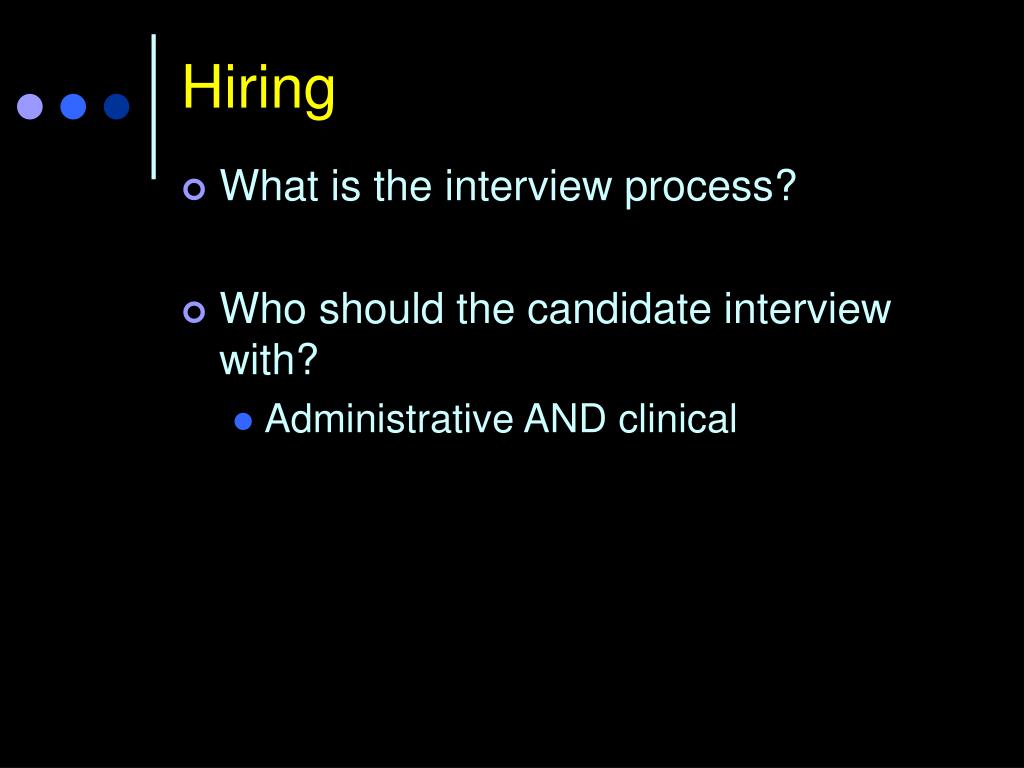 Hiring

What is the interview process?

Who should the candidate interview with?

Administrative AND clinical